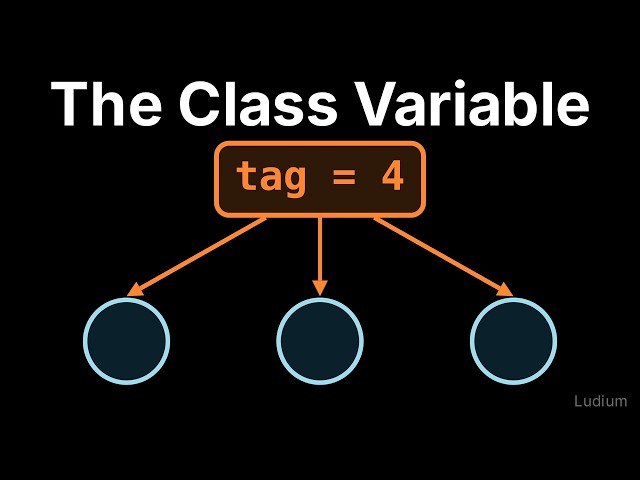 The Class Variable

tag = 4

Ludium